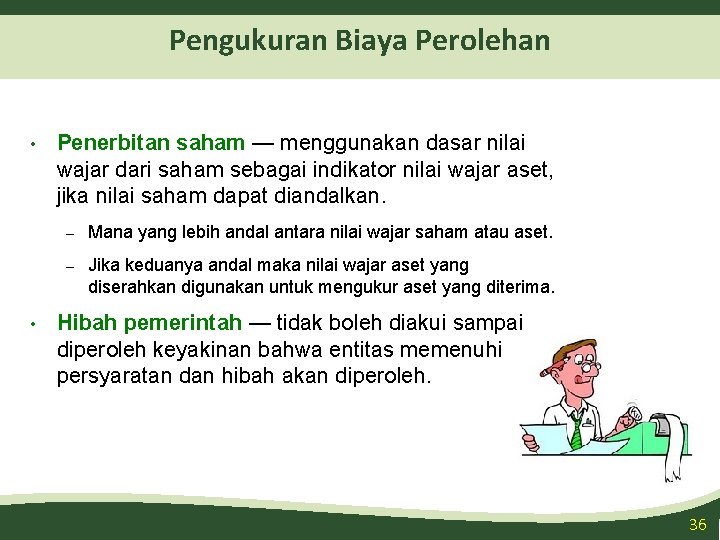 Pengukuran Biaya Perolehan

• Penerbitan saham — menggunakan dasar nilai wajar dari saham sebagai indikator nilai wajar aset, jika nilai saham dapat diandalkan.

– Mana yang lebih andal antara nilai wajar saham atau aset.

– Jika keduanya andal maka nilai wajar aset yang diserahkan digunakan untuk mengukur aset yang diterima.

• Hibah pemerintah — tidak boleh diakui sampai diperoleh keyakinan bahwa entitas memenuhi persyaratan dan hibah akan diperoleh.

36